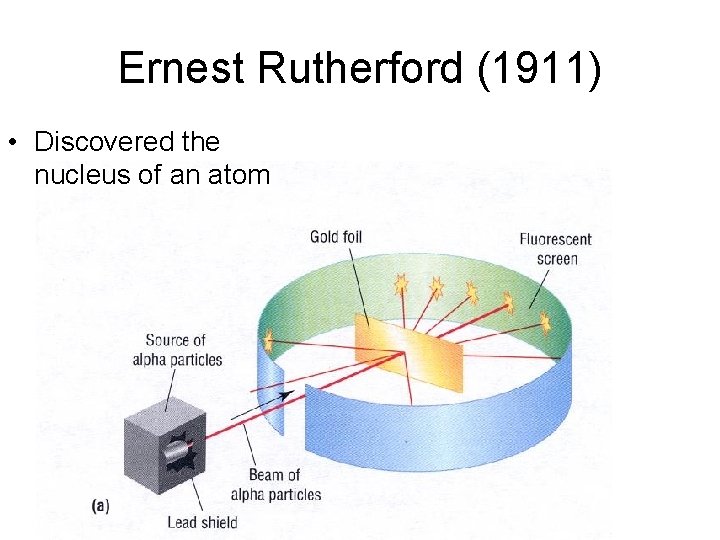 Ernest Rutherford (1911)

• Discovered the nucleus of an atom

Gold foil

Fluorescent screen

Source of alpha particles

Beam of alpha particles

(a)

Lead shield